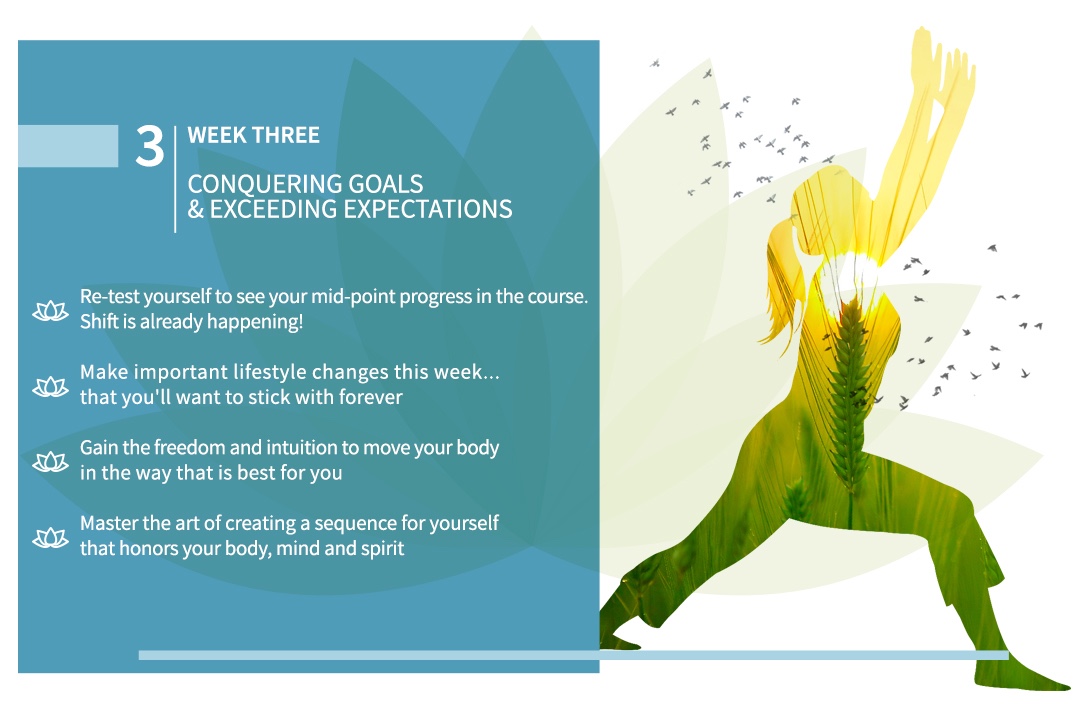 3 WEEK THREE

CONQUERING GOALS & EXCEEDING EXPECTATIONS

Re-test yourself to see your mid-point progress in the course. Shift is already happening!

Make important lifestyle changes this week... that you'll want to stick with forever

Gain the freedom and intuition to move your body in the way that is best for you

Master the art of creating a sequence for yourself that honors your body, mind and spirit